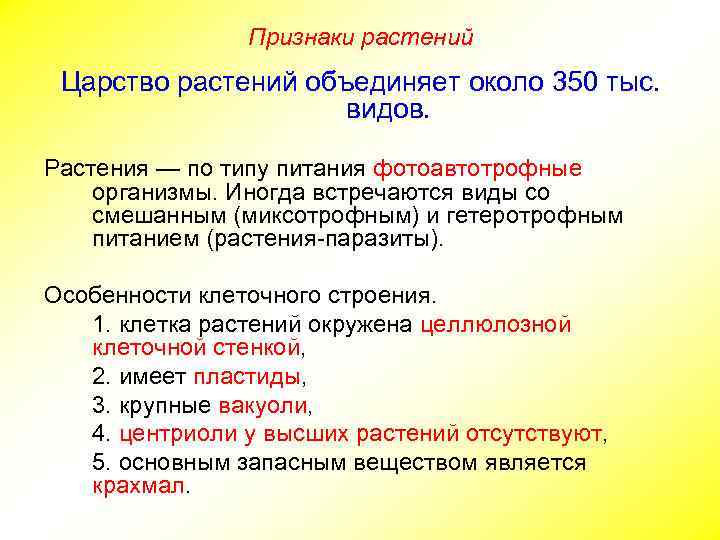 Признаки растений

Царство растений объединяет около 350 тыс. видов.

Растения — по типу питания фотоавтотрофные организмы. Иногда встречаются виды со смешанным (миксотрофным) и гетеротрофным питанием (растения-паразиты).

Особенности клеточного строения.

1. клетка растений окружена целлюлозной клеточной стенкой,

2. имеет пластиды,

3. крупные вакуоли,

4. центриоли у высших растений отсутствуют,

5. основным запасным веществом является крахмал.